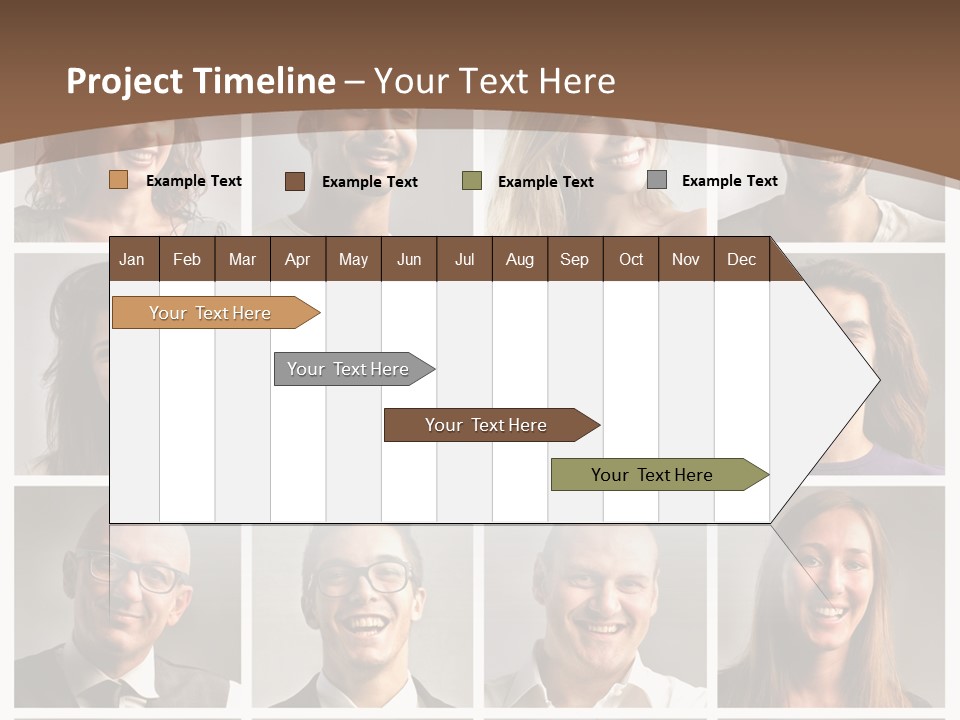 Project Timeline – Your Text Here

Example Text Example Text Example Text Example Text

| Jan | Feb | Mar | Apr | May | Jun | Jul | Aug | Sep | Oct | Nov | Dec |
|---|---|---|---|---|---|---|---|---|---|---|---|

Your Text Here

Your Text Here

Your Text Here

Your Text Here